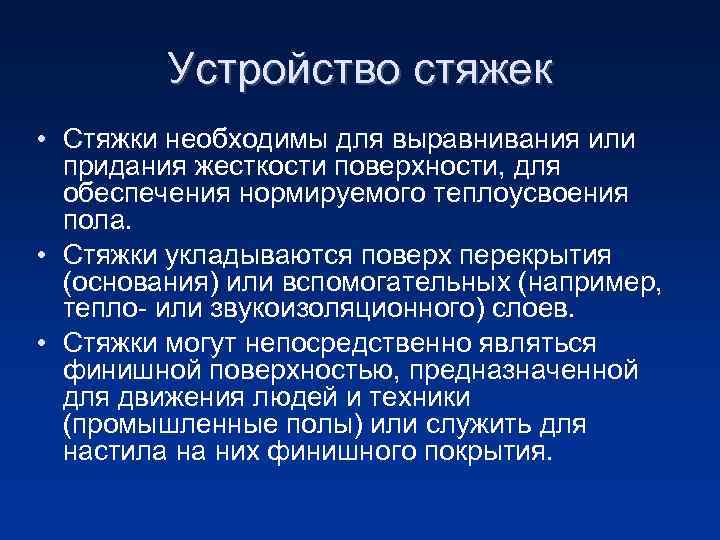 Устройство стяжек

• Стяжки необходимы для выравнивания или придания жесткости поверхности, для обеспечения нормируемого теплоусвоения пола.

• Стяжки укладываются поверх перекрытия (основания) или вспомогательных (например, тепло- или звукоизоляционного) слоев.

• Стяжки могут непосредственно являться финишной поверхностью, предназначенной для движения людей и техники (промышленные полы) или служить для настила на них финишного покрытия.